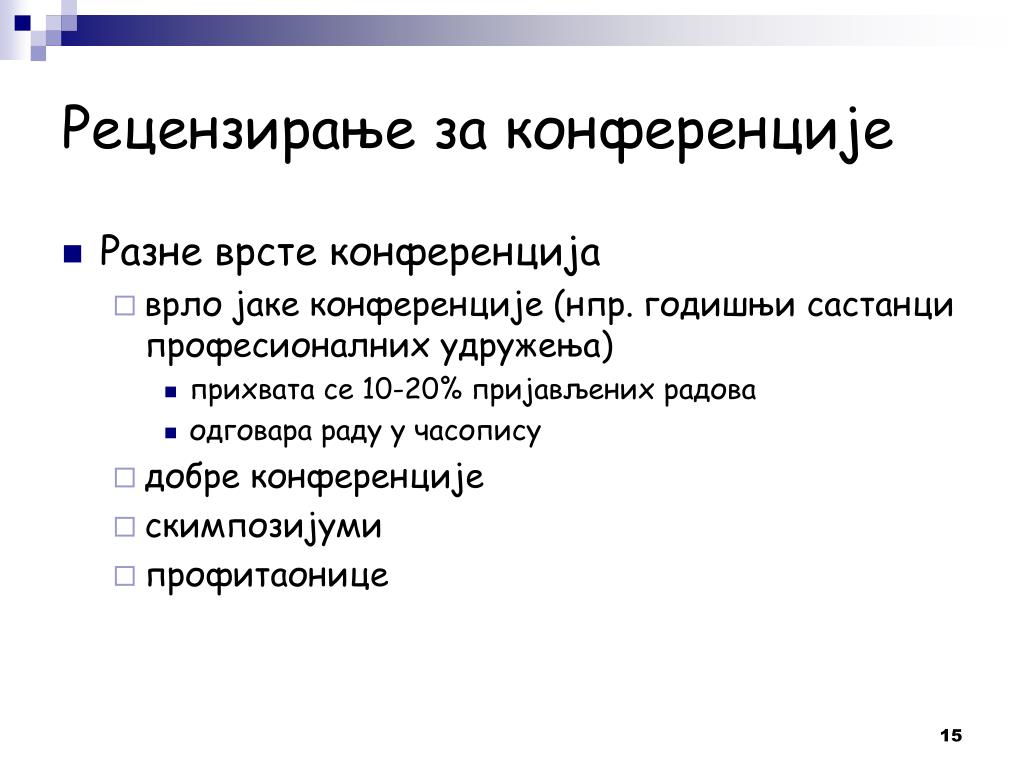 Рецензирање за конференције

Разне врсте конференција

врло јаке конференције (нпр. годишњи састанци професионалних удружења)

прихвата се 10-20% пријављених радова

одговара раду у часопису

добре конференције

скимпозијуми

профитаонице

15